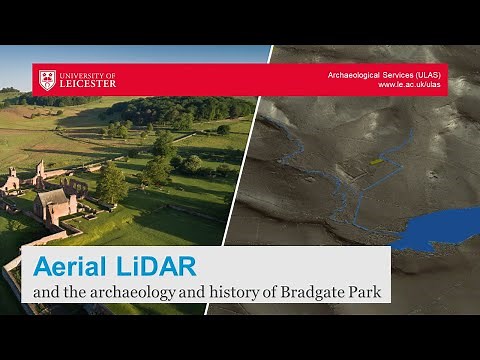 UNIVERSITY OF LEICESTER

Archaeological Services (ULAS)
www.le.ac.uk/ulas

Aerial LiDAR
and the archaeology and history of Bradgate Park